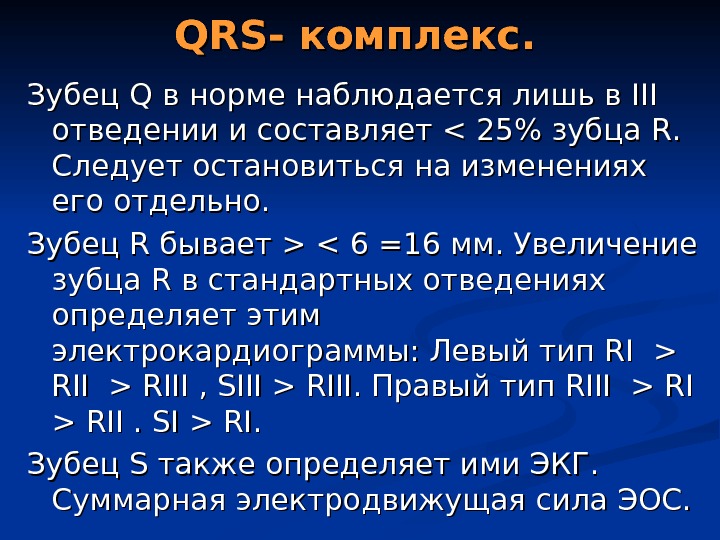 QRS- комплекс.

Зубец Q в норме наблюдается лишь в III отведении и составляет < 25% зубца R. Следует остановиться на изменениях его отдельно.

Зубец R бывает > < 6 =16 мм. Увеличение зубца R в стандартных отведениях определяет этим электрокардиограммы: Левый тип RI > RII > RIII , SIII > RIII. Правый тип RIII > RI > RII . SI > RI.

Зубец S также определяет ими ЭКГ. Суммарная электродвижущая сила ЭОС.